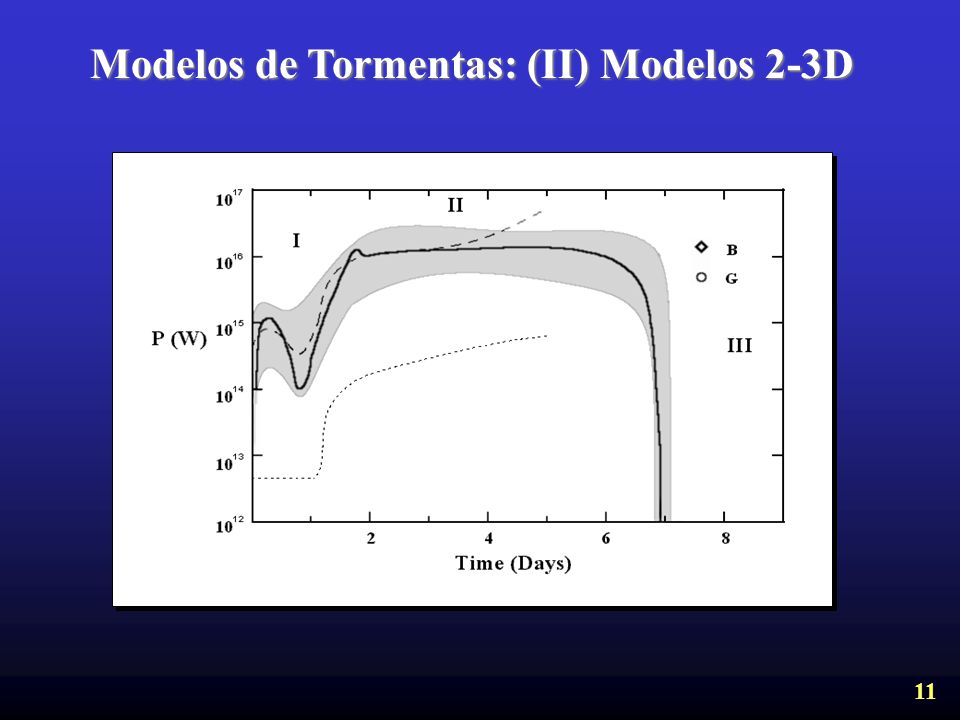 Modelos de Tormentas: (II) Modelos 2-3D

$10^{17}$
$10^{16}$
$10^{15}$
$10^{14}$
$10^{13}$
$10^{12}$

P (W)

I

II

III

B

G

2
4
6
8

Time (Days)

11